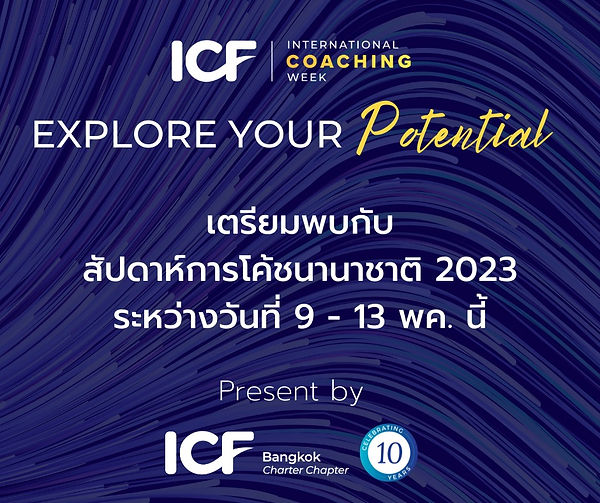 ICF | INTERNATIONAL COACHING WEEK

EXPLORE YOUR Potential

เตรียมพบกับ
สัปดาห์การโค้ชนานาชาติ 2023
ระหว่างวันที่ 9 - 13 พค. นี้

Present by

ICF Bangkok Charter Chapter

CELEBRATING 10 YEARS